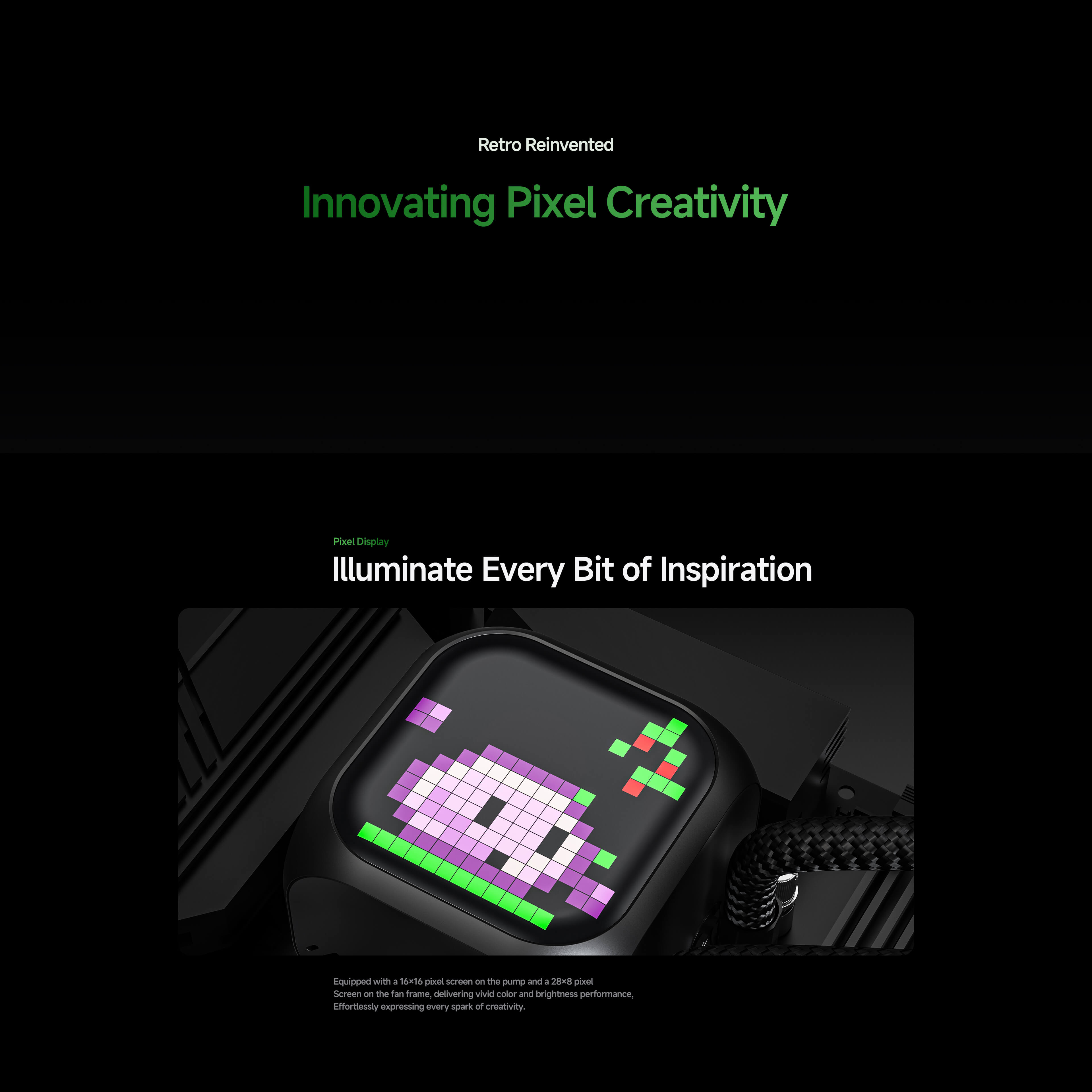 Retro Reinvented

Innovating Pixel Creativity

Pixel Display

Illuminate Every Bit of Inspiration

Equipped with a 16×16 pixel screen on the pump and a 28×8 pixel Screen on the fan frame, delivering vivid color and brightness performance, Effortlessly expressing every spark of creativity.